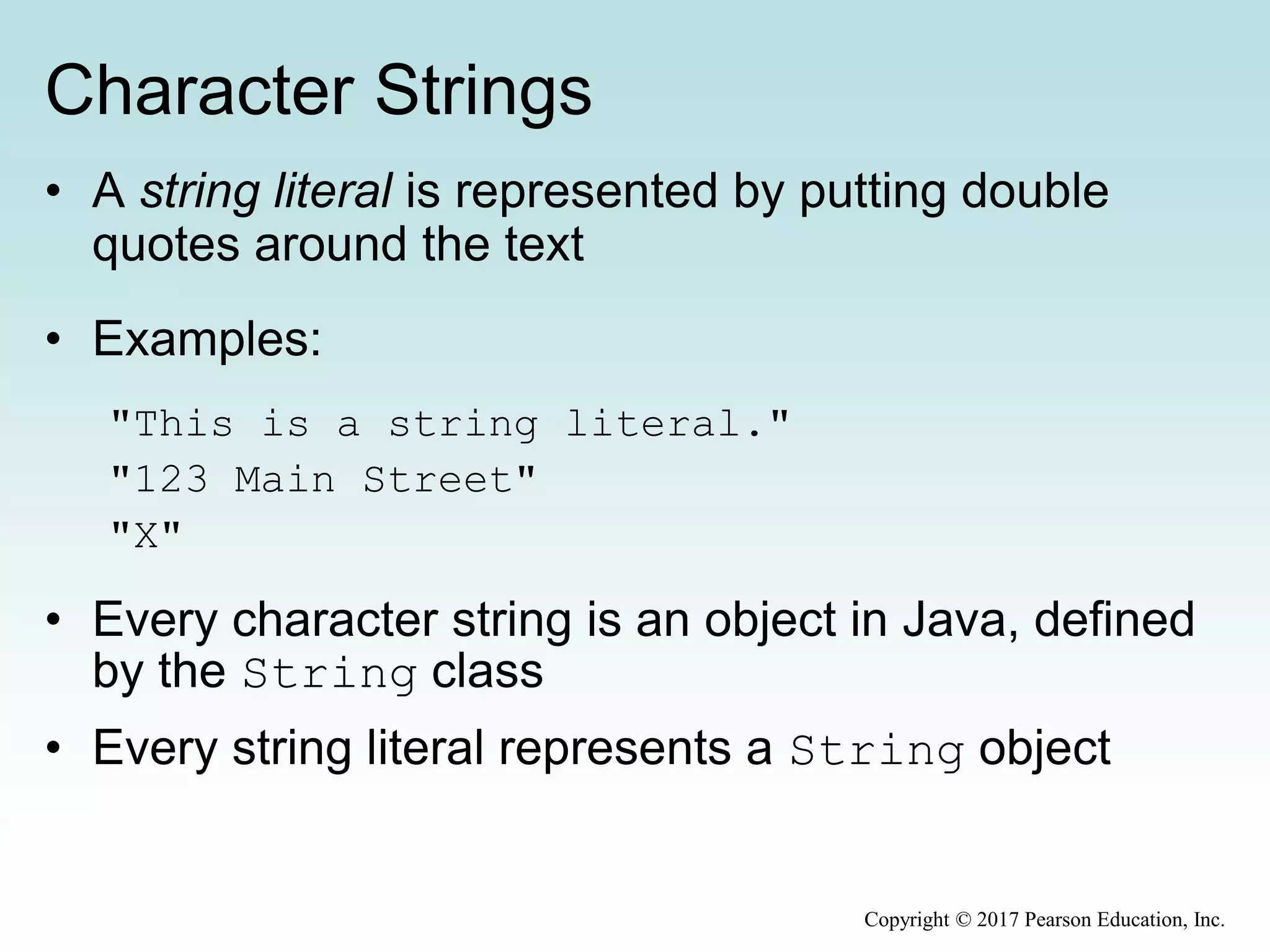 Character Strings

• A string literal is represented by putting double quotes around the text

• Examples:

"This is a string literal."
"123 Main Street"
"X"

• Every character string is an object in Java, defined by the String class

• Every string literal represents a String object

Copyright © 2017 Pearson Education, Inc.